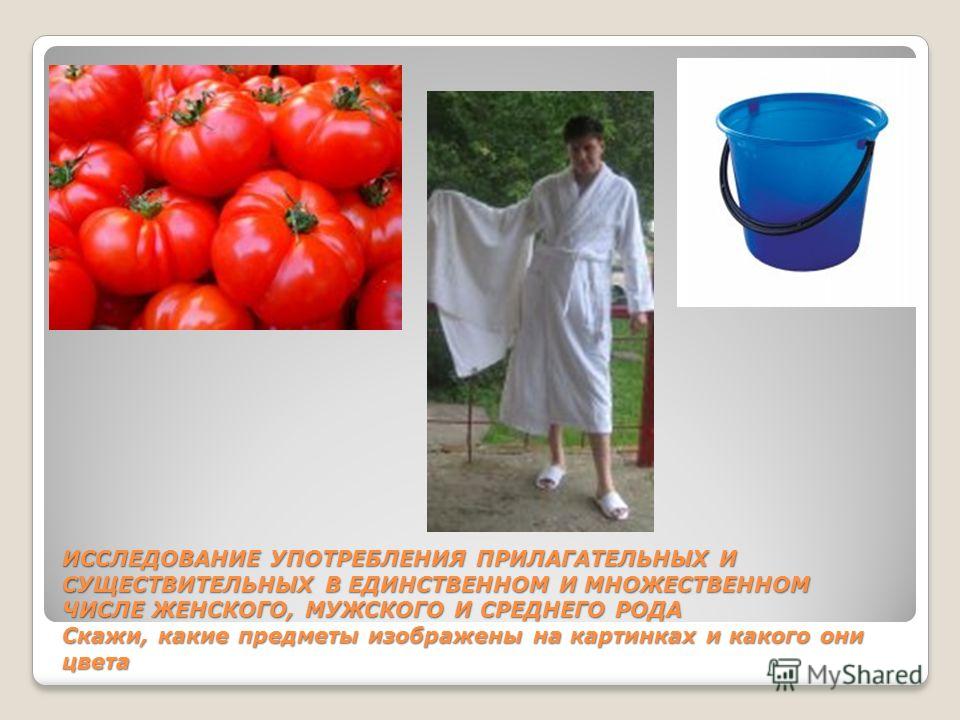 ИССЛЕДОВАНИЕ УПОТРЕБЛЕНИЯ ПРИЛАГАТЕЛЬНЫХ И СУЩЕСТВИТЕЛЬНЫХ В ЕДИНСТВЕННОМ И МНОЖЕСТВЕННОМ ЧИСЛЕ ЖЕНСКОГО, МУЖСКОГО И СРЕДНЕГО РОДА

Скажи, какие предметы изображены на картинках и какого они цвета

MyShared